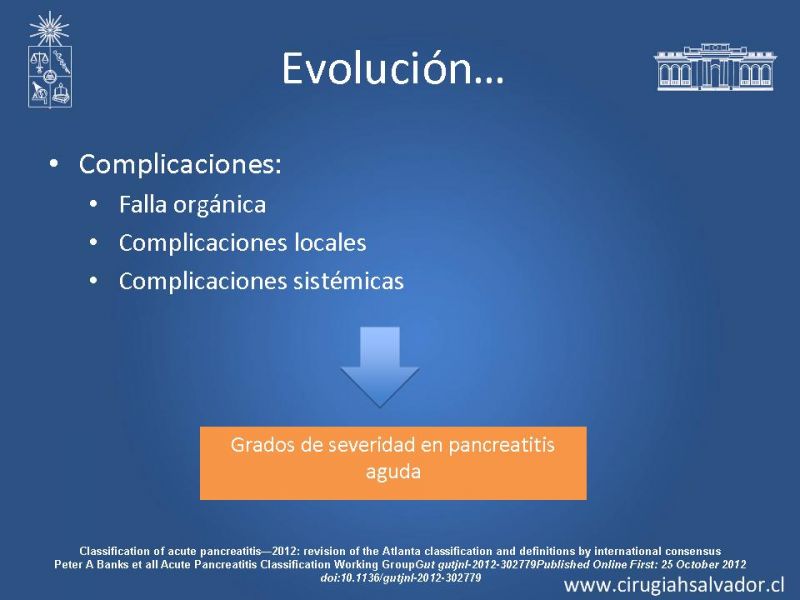 Evolución…

• Complicaciones:
  • Falla orgánica
  • Complicaciones locales
  • Complicaciones sistémicas

Grados de severidad en pancreatitis aguda

Classification of acute pancreatitis—2012: revision of the Atlanta classification and definitions by international consensus
Peter A Banks et all Acute Pancreatitis Classification Working GroupGut gutjnl-2012-302779Published Online First: 25 October 2012
doi:10.1136/gutjnl-2012-302779

www.cirugiahsalvador.cl